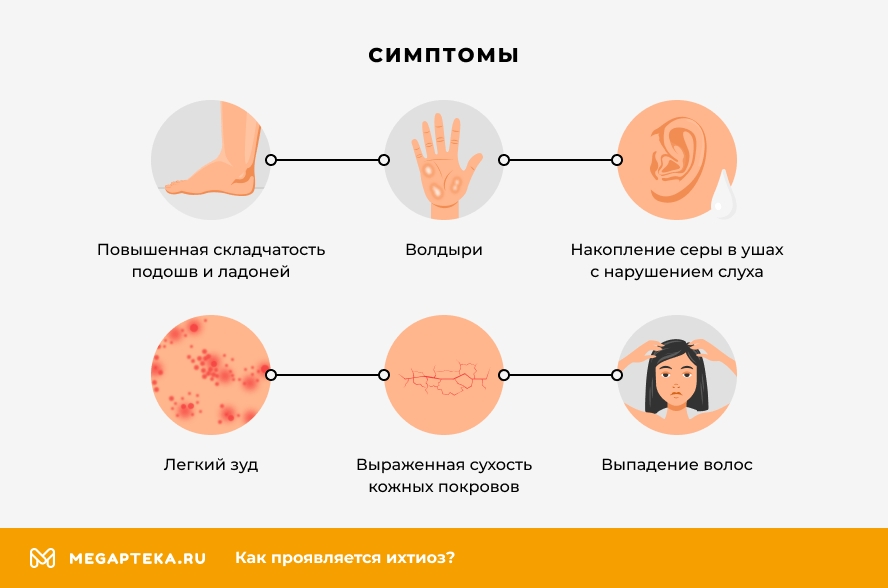 СИМПТОМЫ

Повышенная складчатость подошв и ладоней

Волдыри

Накопление серы в ушах с нарушением слуха

Легкий зуд

Выраженная сухость кожных покровов

Выпадение волос

MEGAPTEKA.RU

Как проявляется ихтиоз?